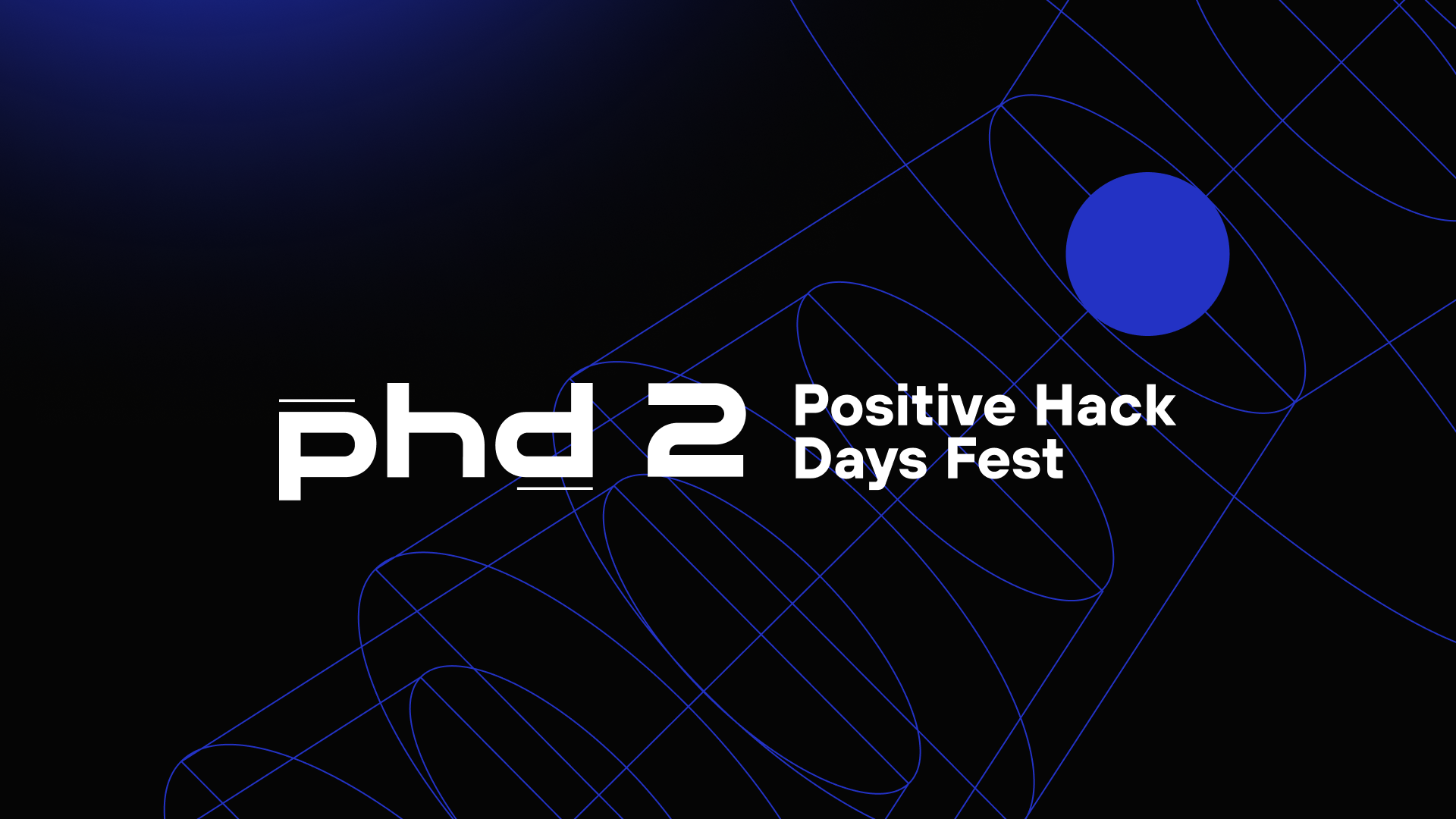 phd 2 Positive Hack Days Fest